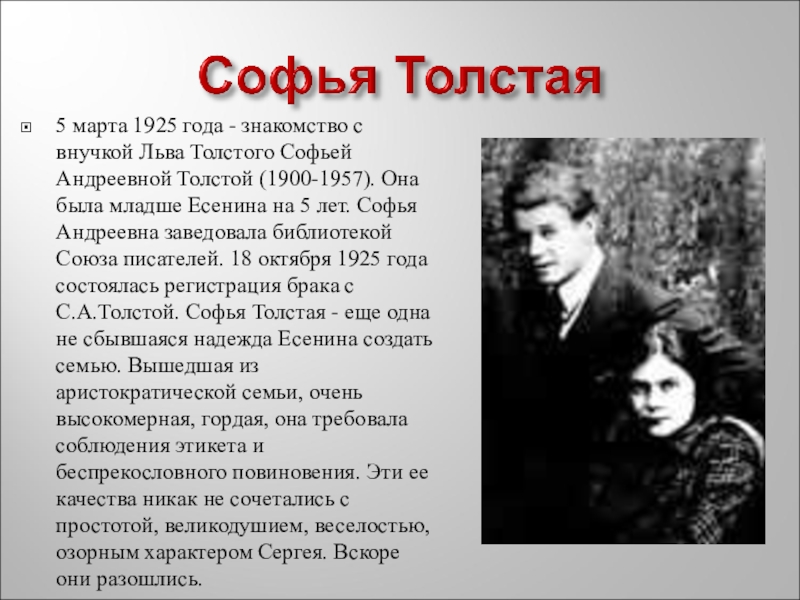 Софья Толстая

5 марта 1925 года - знакомство с внучкой Льва Толстого Софьей Андреевной Толстой (1900-1957). Она была младше Есенина на 5 лет. Софья Андреевна заведовала библиотекой Союза писателей. 18 октября 1925 года состоялась регистрация брака с С.А.Толстой. Софья Толстая - еще одна не сбывшаяся надежда Есенина создать семью. Вышедшая из аристократической семьи, очень высокомерная, гордая, она требовала соблюдения этикета и беспрекословного повиновения. Эти ее качества никак не сочетались с простотой, великодушием, веселостью, озорным характером Сергея. Вскоре они разошлись.